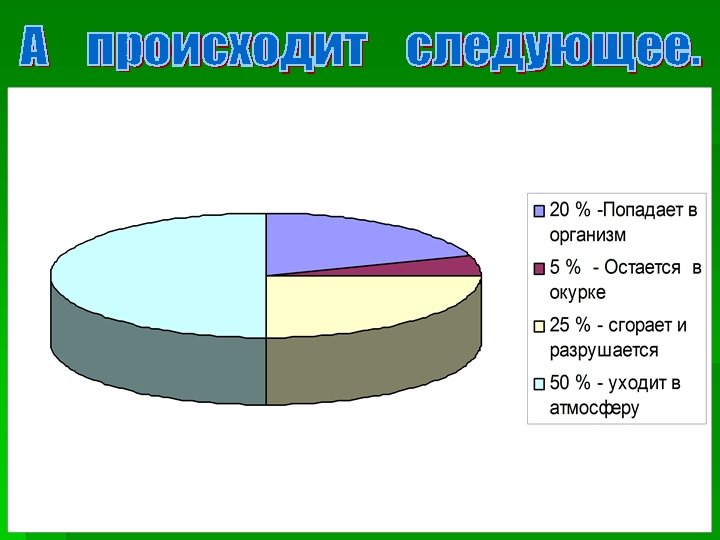 А происходит следующее.

20 % -Попадает в организм

5 % - Остается в окурке

25 % - сгорает и разрушается

50 % - уходит в атмосферу